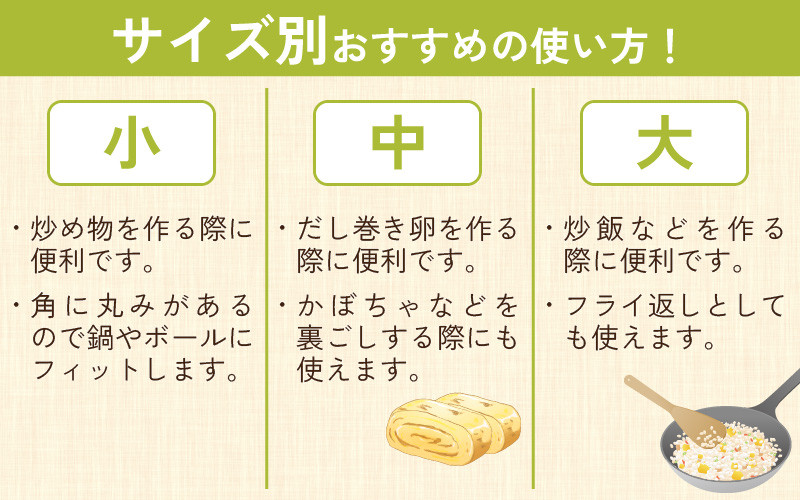 サイズ別おすすめの使い方！

小

・炒め物を作る際に便利です。

・角に丸みがあるので鍋やボールにフィットします。

中

・だし巻き卵を作る際に便利です。

・かぼちゃなどを裏ごしする際にも使えます。

大

・炒飯などを作る際に便利です。

・フライ返しとしても使えます。